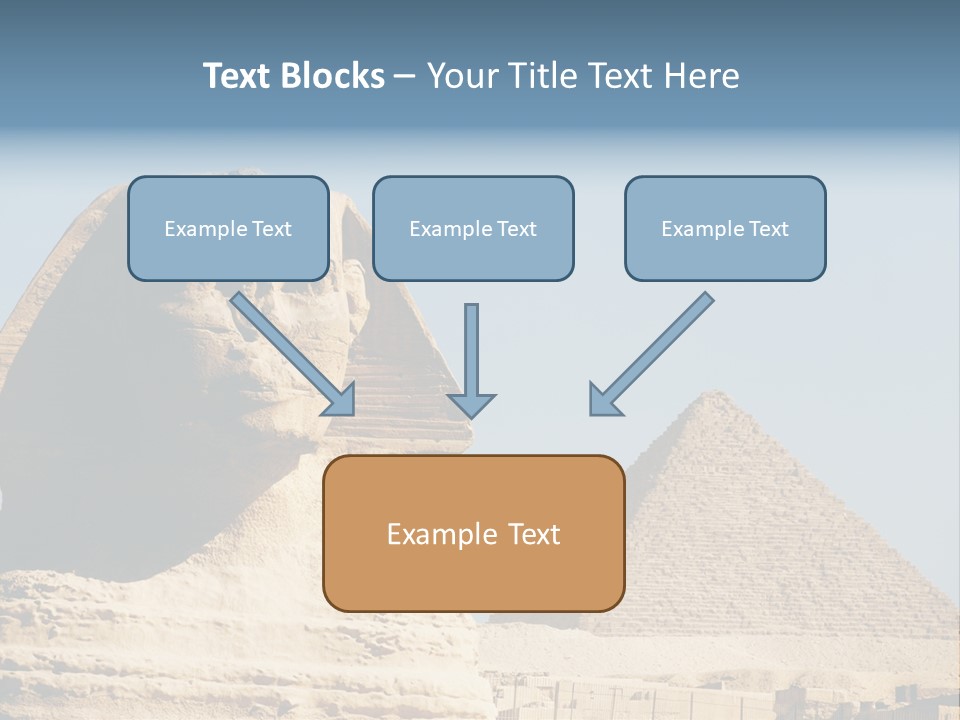 Text Blocks – Your Title Text Here

Example Text

Example Text

Example Text

Example Text